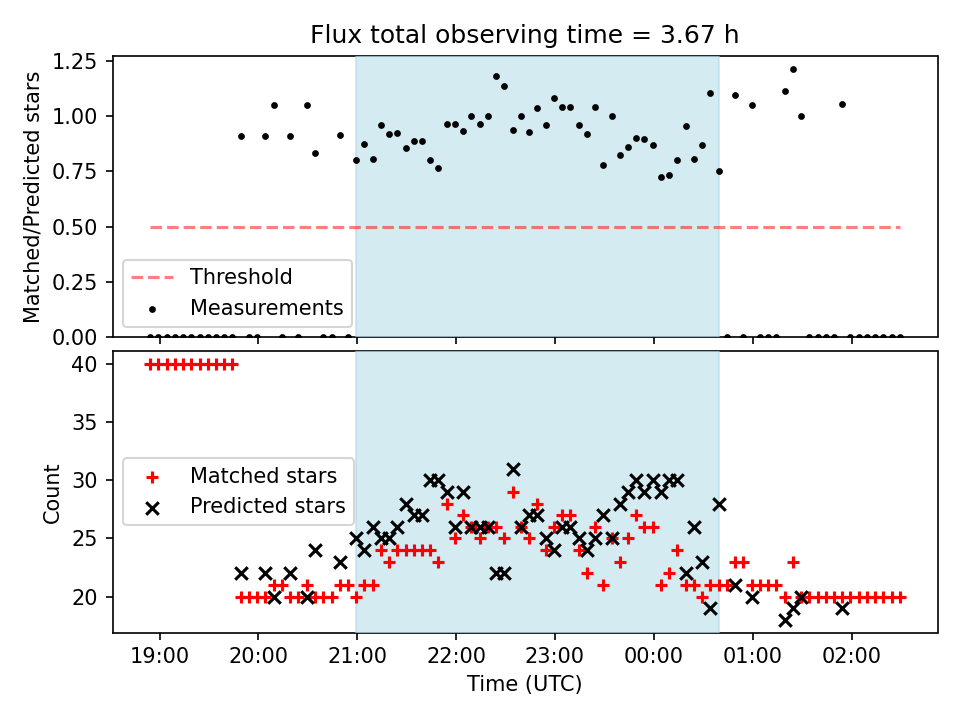 Flux total observing time = 3.67 h

Matched/Predicted stars

1.25
1.00
0.75
0.50
0.25
0.00

Threshold
Measurements

Count

40
35
30
25
20

Matched stars
Predicted stars

19:00
20:00
21:00
22:00
23:00
00:00
01:00
02:00

Time (UTC)